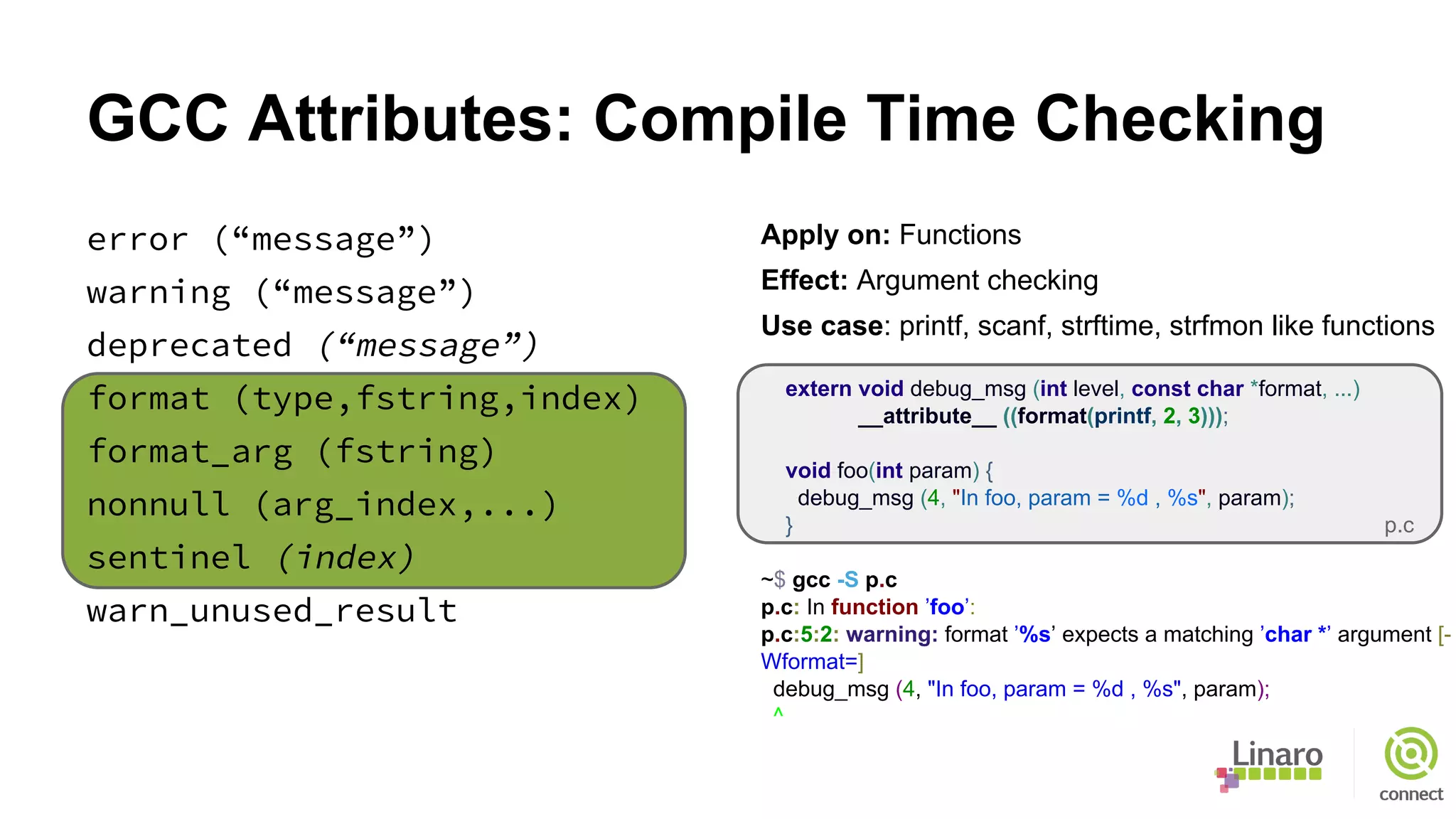 GCC Attributes: Compile Time Checking

error (“message”)
warning (“message”)
deprecated (“message”)
format (type,fstring,index)
format_arg (fstring)
nonnull (arg_index,...)
sentinel (index)
warn_unused_result

Apply on: Functions
Effect: Argument checking
Use case: printf, scanf, strftime, strfmon like functions

extern void debug_msg (int level, const char *format, ...)
__attribute__ ((format(printf, 2, 3)));

void foo(int param) {
debug_msg (4, "In foo, param = %d , %s", param);
}
p.c

~$ gcc -S p.c
p.c: In function ’foo’:
p.c:5:2: warning: format ’%s’ expects a matching ’char *’ argument [-Wformat=]
debug_msg (4, "In foo, param = %d , %s", param);
^

Linaro
connect